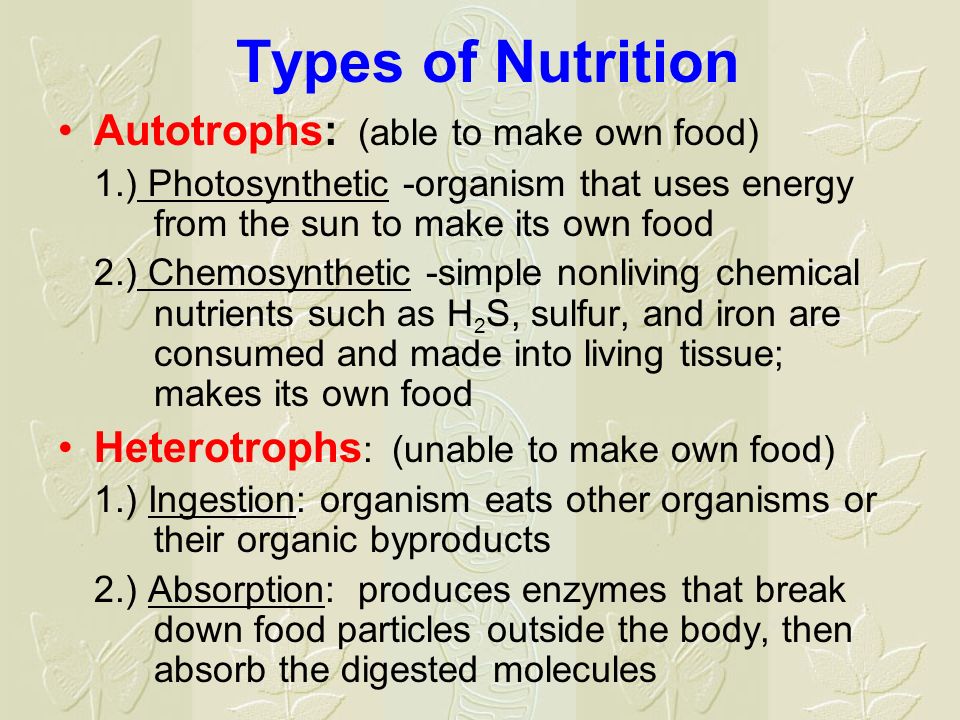 Types of Nutrition

• Autotrophs: (able to make own food)

1.) Photosynthetic -organism that uses energy from the sun to make its own food

2.) Chemosynthetic -simple nonliving chemical nutrients such as $H_2S$, sulfur, and iron are consumed and made into living tissue; makes its own food

• Heterotrophs: (unable to make own food)

1.) Ingestion: organism eats other organisms or their organic byproducts

2.) Absorption: produces enzymes that break down food particles outside the body, then absorb the digested molecules